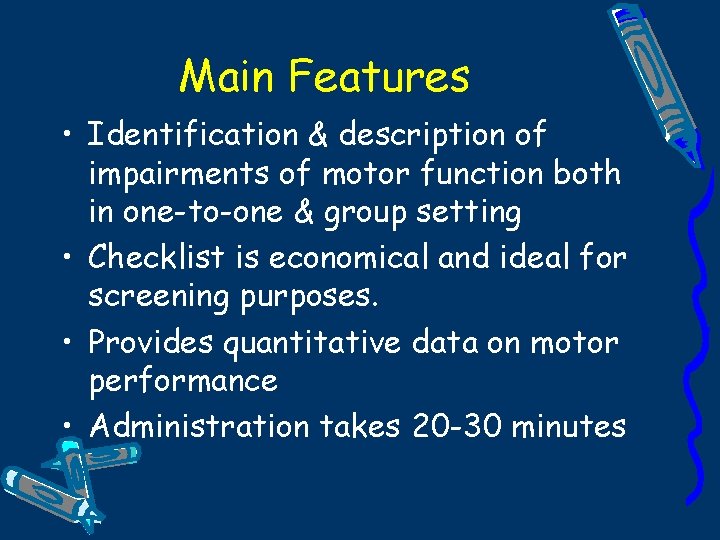 Main Features

• Identification & description of impairments of motor function both in one-to-one & group setting

• Checklist is economical and ideal for screening purposes.

• Provides quantitative data on motor performance

• Administration takes 20-30 minutes